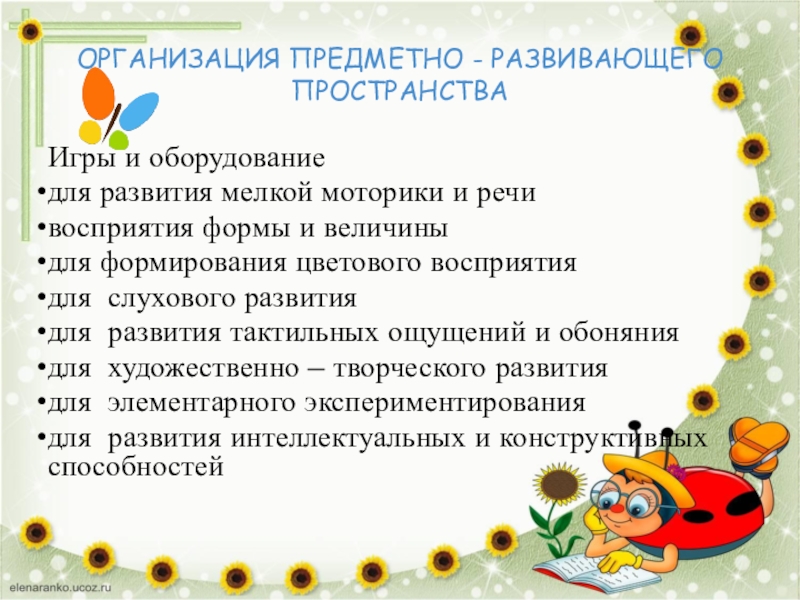 ОРГАНИЗАЦИЯ ПРЕДМЕТНО - РАЗВИВАЮЩЕГО ПРОСТРАНСТВА

Игры и оборудование
•для развития мелкой моторики и речи
•восприятия формы и величины
•для формирования цветового восприятия
•для слухового развития
•для развития тактильных ощущений и обоняния
•для художественно – творческого развития
•для элементарного экспериментирования
•для развития интеллектуальных и конструктивных способностей

elenaranko.ucoz.ru